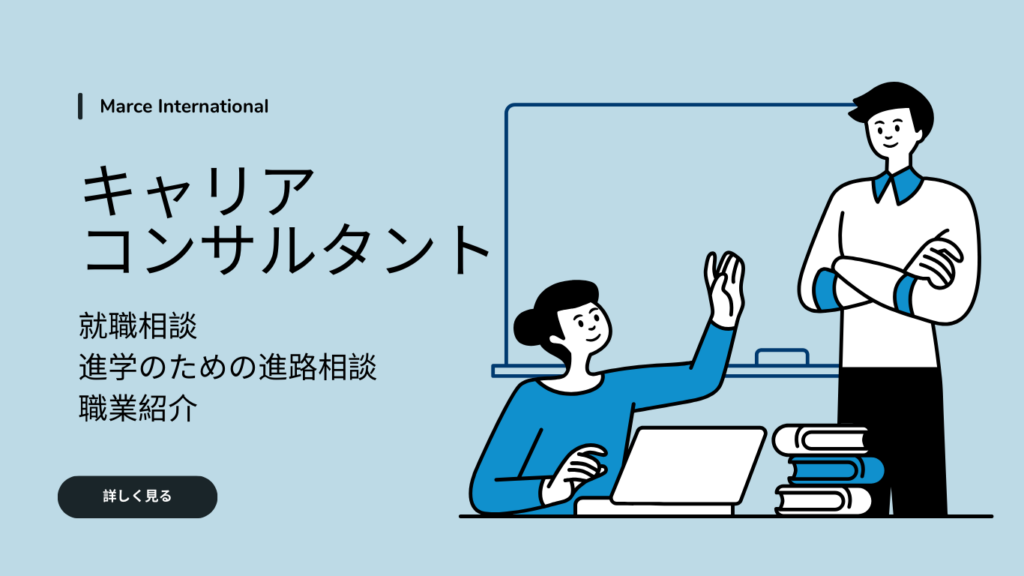 Marce International

キャリア
コンサルタント

就職相談
進学のための進路相談
職業紹介

詳しく見る